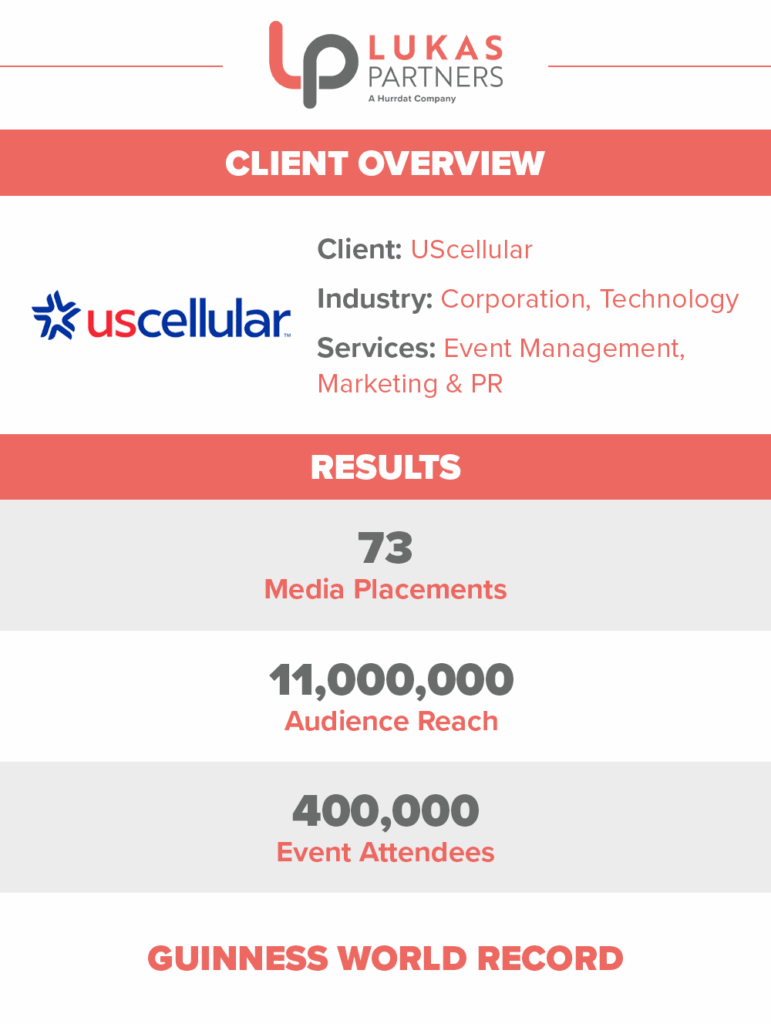 LP LUKAS PARTNERS
A Hurrdat Company

CLIENT OVERVIEW

uscellular™

Client: UScellular

Industry: Corporation, Technology

Services: Event Management, Marketing & PR

RESULTS

73
Media Placements

11,000,000
Audience Reach

400,000
Event Attendees

GUINNESS WORLD RECORD